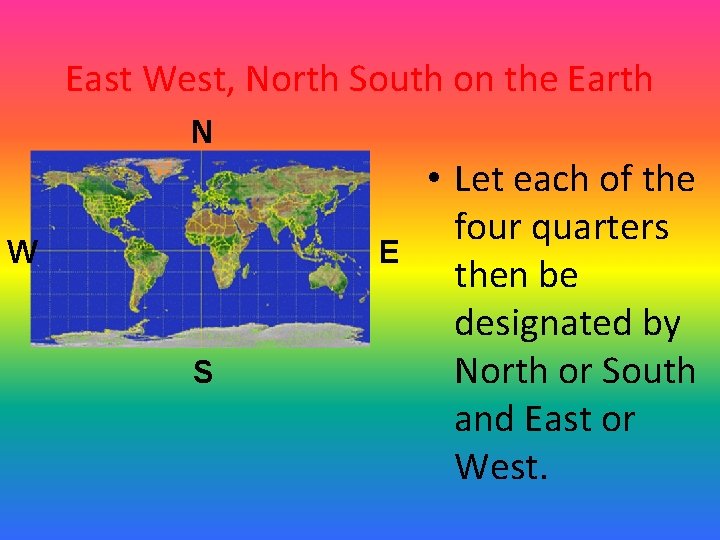 East West, North South on the Earth

N

W

E

S

• Let each of the four quarters then be designated by North or South and East or West.